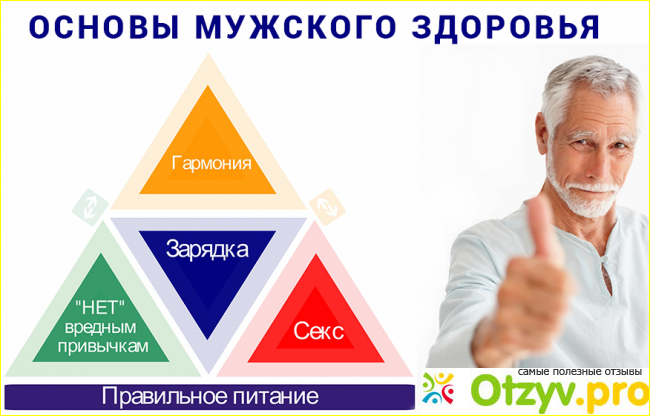 ОСНОВЫ МУЖСКОГО ЗДОРОВЬЯ

Гармония

Зарядка

"НЕТ" вредным привычкам

Секс

Правильное питание

самые полезные отзывы
Otzyv.pro